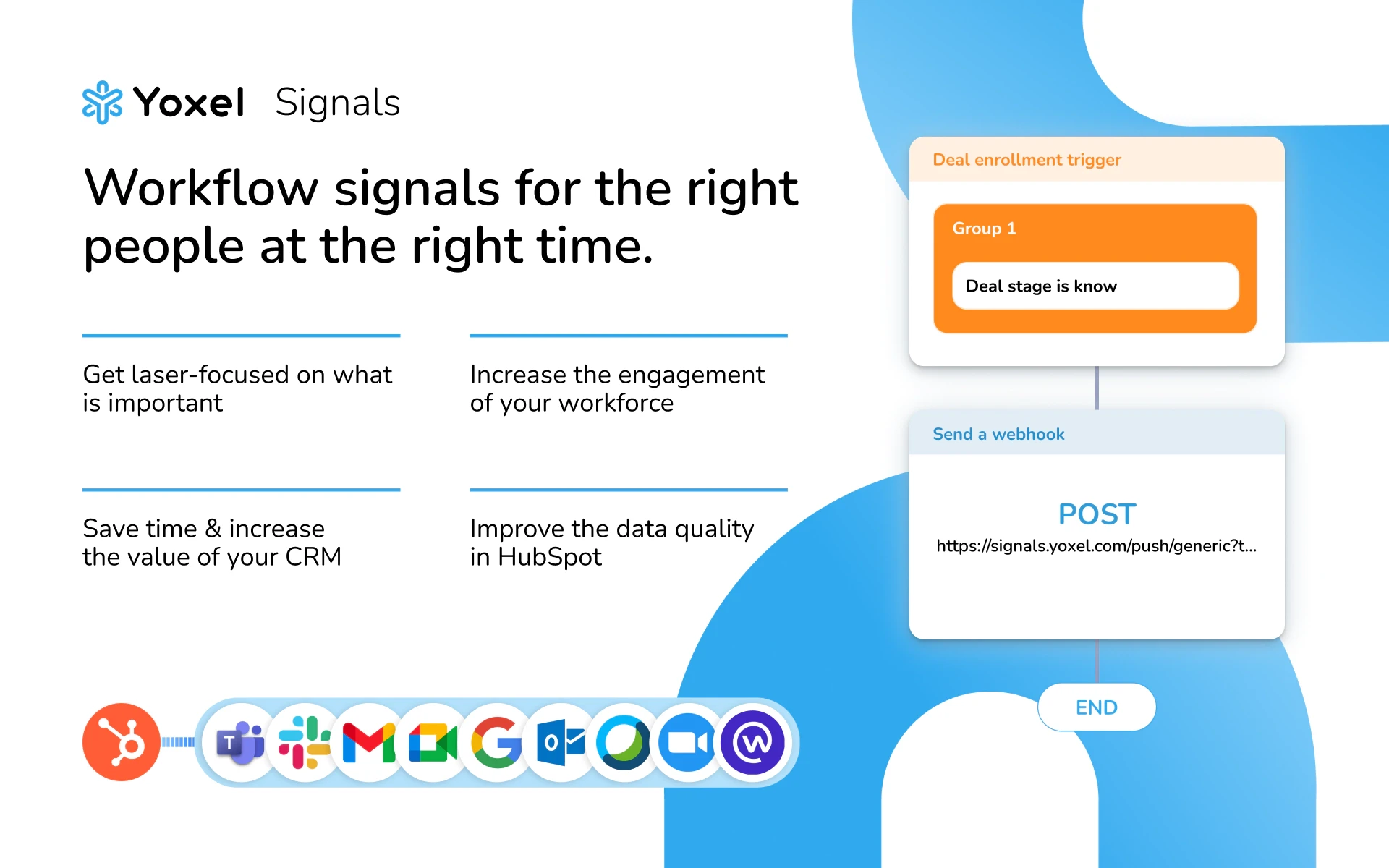 Yoxel Signals

Workflow signals for the right people at the right time.

Get laser-focused on what is important

Increase the engagement of your workforce

Save time & increase the value of your CRM

Improve the data quality in HubSpot

Deal enrollment trigger

Group 1

Deal stage is know

Send a webhook

POST
https://signals.yoxel.com/push/generic?t...

END